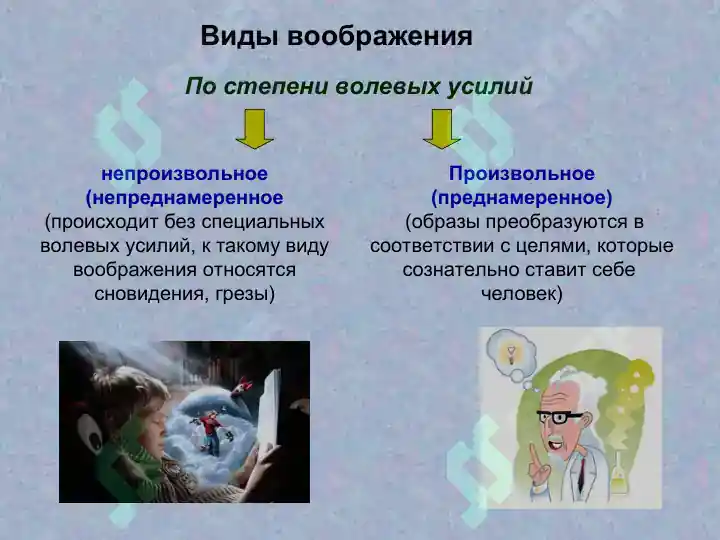 Виды воображения

По степени волевых усилий

непроизвольное (непреднамеренное (происходит без специальных волевых усилий, к такому виду воображения относятся сновидения, грезы)

Произвольное (преднамеренное) (образы преобразуются в соответствии с целями, которые сознательно ставит себе человек)